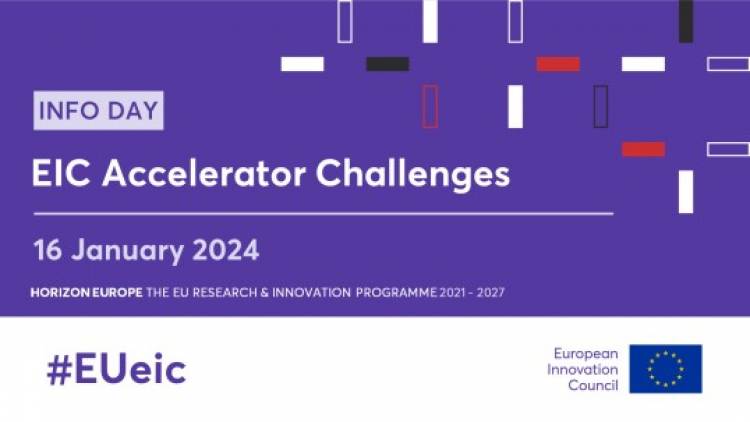 INFO DAY

EIC Accelerator Challenges

16 January 2024

HORIZON EUROPE THE EU RESEARCH & INNOVATION PROGRAMME 2021 - 2027

#EUeic

European Innovation Council